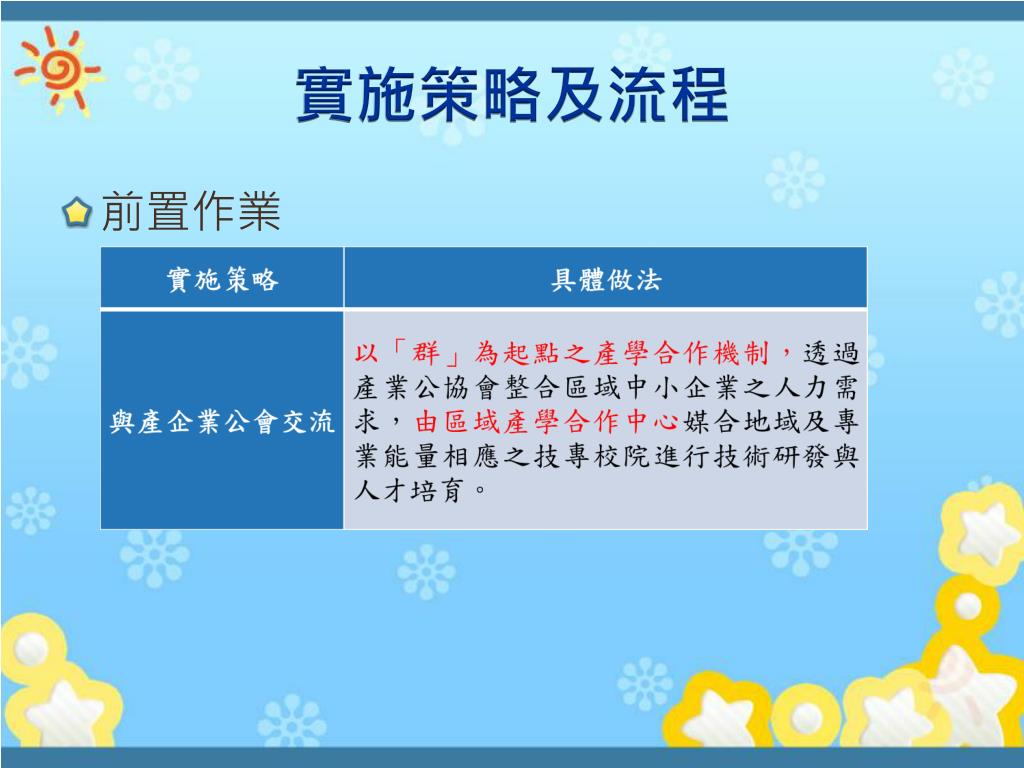 實施策略及流程

前置作業

| 實施策略 | 具體做法 |
|---|---|
| 與產企業公會交流 | 以「群」為起點之產學合作機制，透過產業公協會整合區域中小企業之人力需求，由區域產學合作中心媒合地域及專業能量相應之技專校院進行技術研發與人才培育。 |